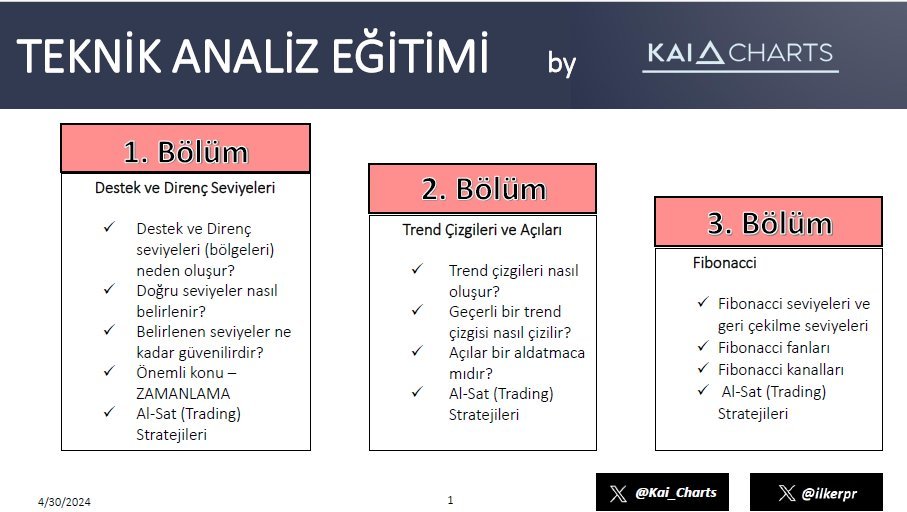 TEKNİK ANALİZ EĞİTİMİ by KAI CHARTS

1. Bölüm

Destek ve Direnç Seviyeleri

✓ Destek ve Direnç seviyeleri (bölgeleri) neden oluşur?
✓ Doğru seviyeler nasıl belirlenir?
✓ Belirlenen seviyeler ne kadar güvenilirdir?
✓ Önemli konu – ZAMANLAMA
✓ Al-Sat (Trading) Stratejileri

2. Bölüm

Trend Çizgileri ve Açıları

✓ Trend çizgileri nasıl oluşur?
✓ Geçerli bir trend çizgisi nasıl çizilir?
✓ Açılar bir aldatmaca mıdır?
✓ Al-Sat (Trading) Stratejileri

3. Bölüm

Fibonacci

✓ Fibonacci seviyeleri ve geri çekilme seviyeleri
✓ Fibonacci fanları
✓ Fibonacci kanalları
✓ Al-Sat (Trading) Stratejileri

4/30/2024

1

@Kai_Charts

@ilkerpr